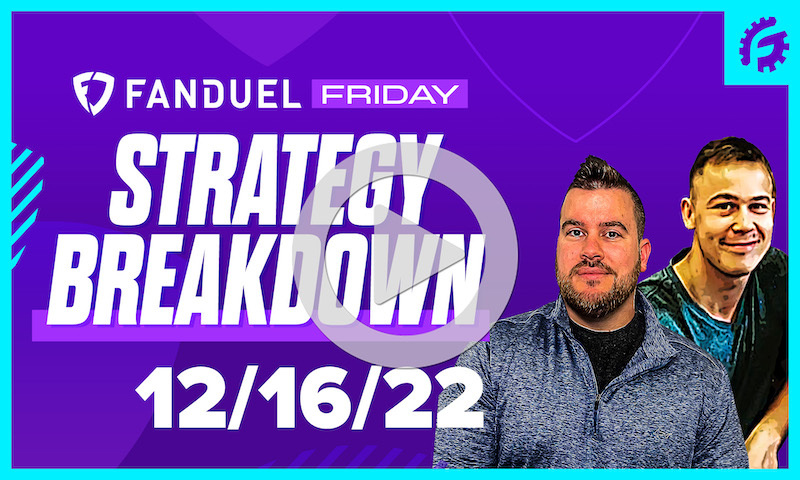 FANDUEL FRIDAY

STRATEGY BREAKDOWN

12/16/22